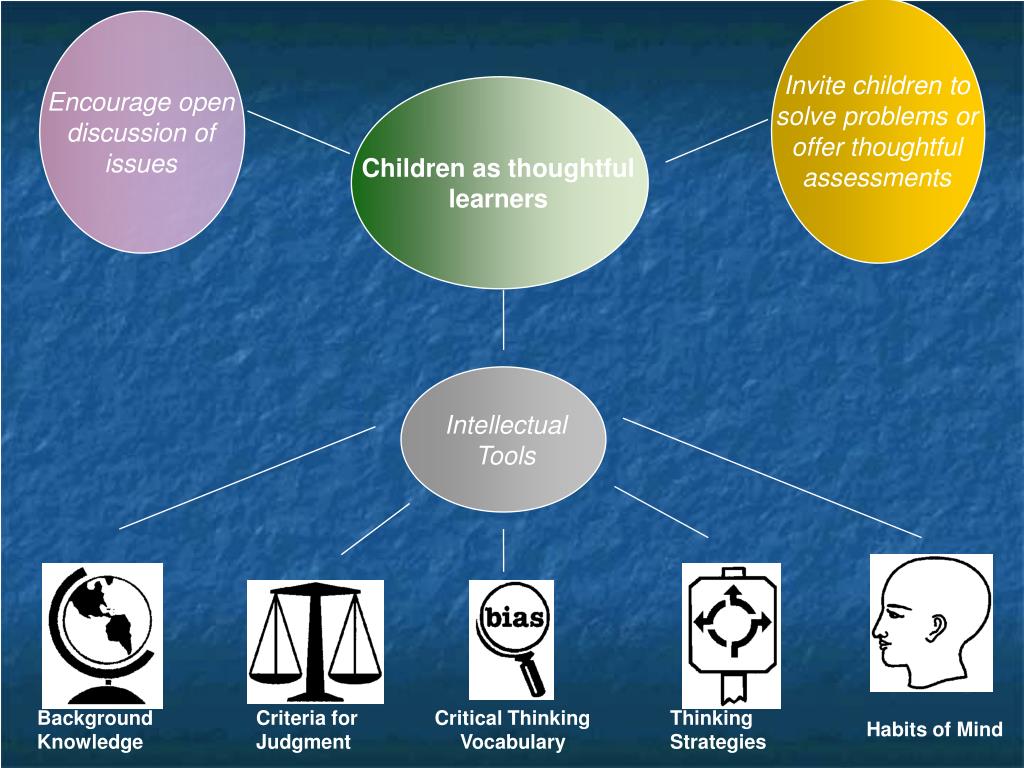 Encourage open discussion of issues

Children as thoughtful learners

Invite children to solve problems or offer thoughtful assessments

Intellectual Tools

bias

Background Knowledge

Criteria for Judgment

Critical Thinking Vocabulary

Thinking Strategies

Habits of Mind